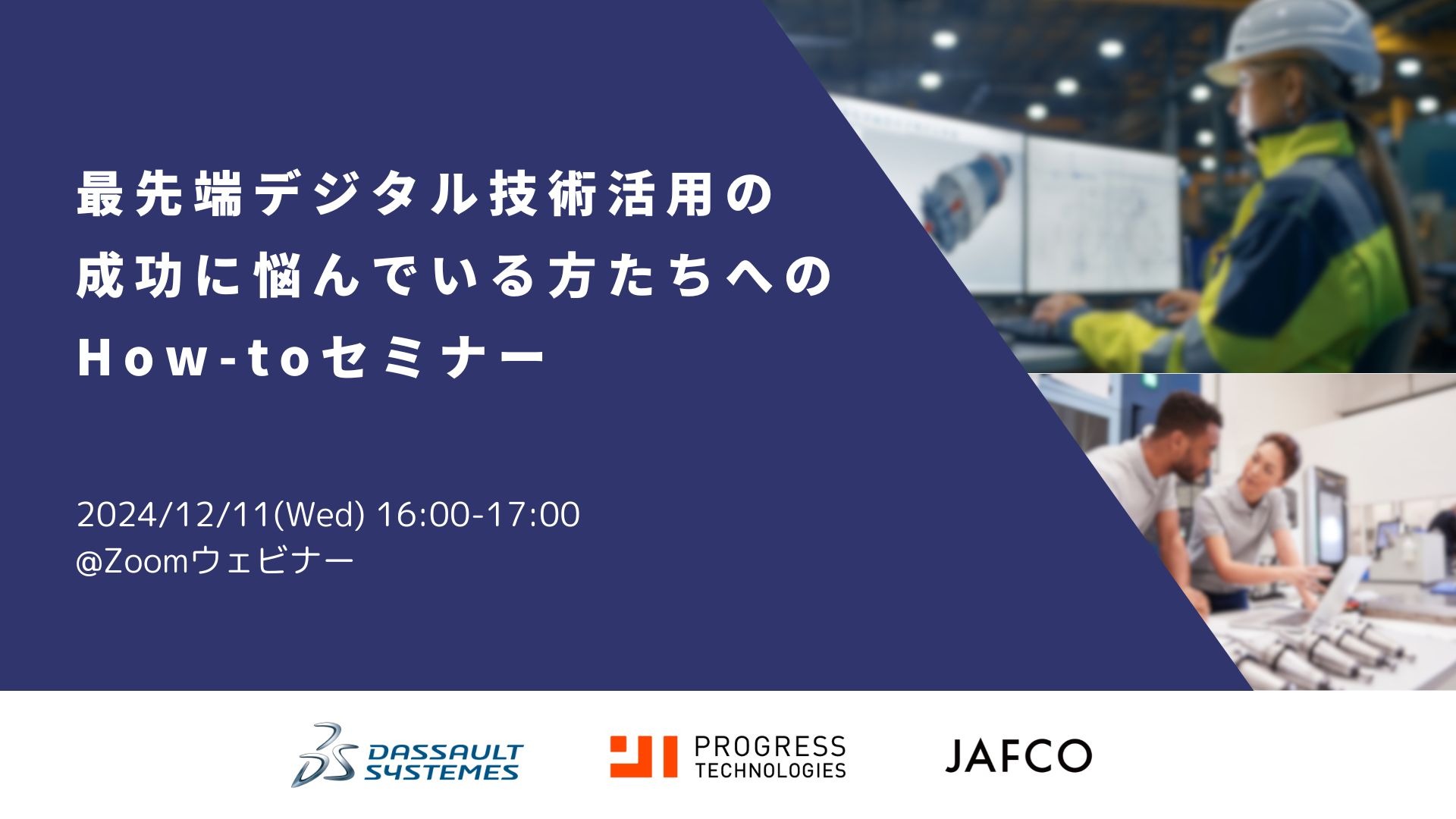 最先端デジタル技術活用の
成功に悩んでいる方たちへの
How-toセミナー

2024/12/11(Wed) 16:00-17:00
@Zoomウェビナー

DASSAULT SYSTEMES

PROGRESS TECHNOLOGIES

JAFCO